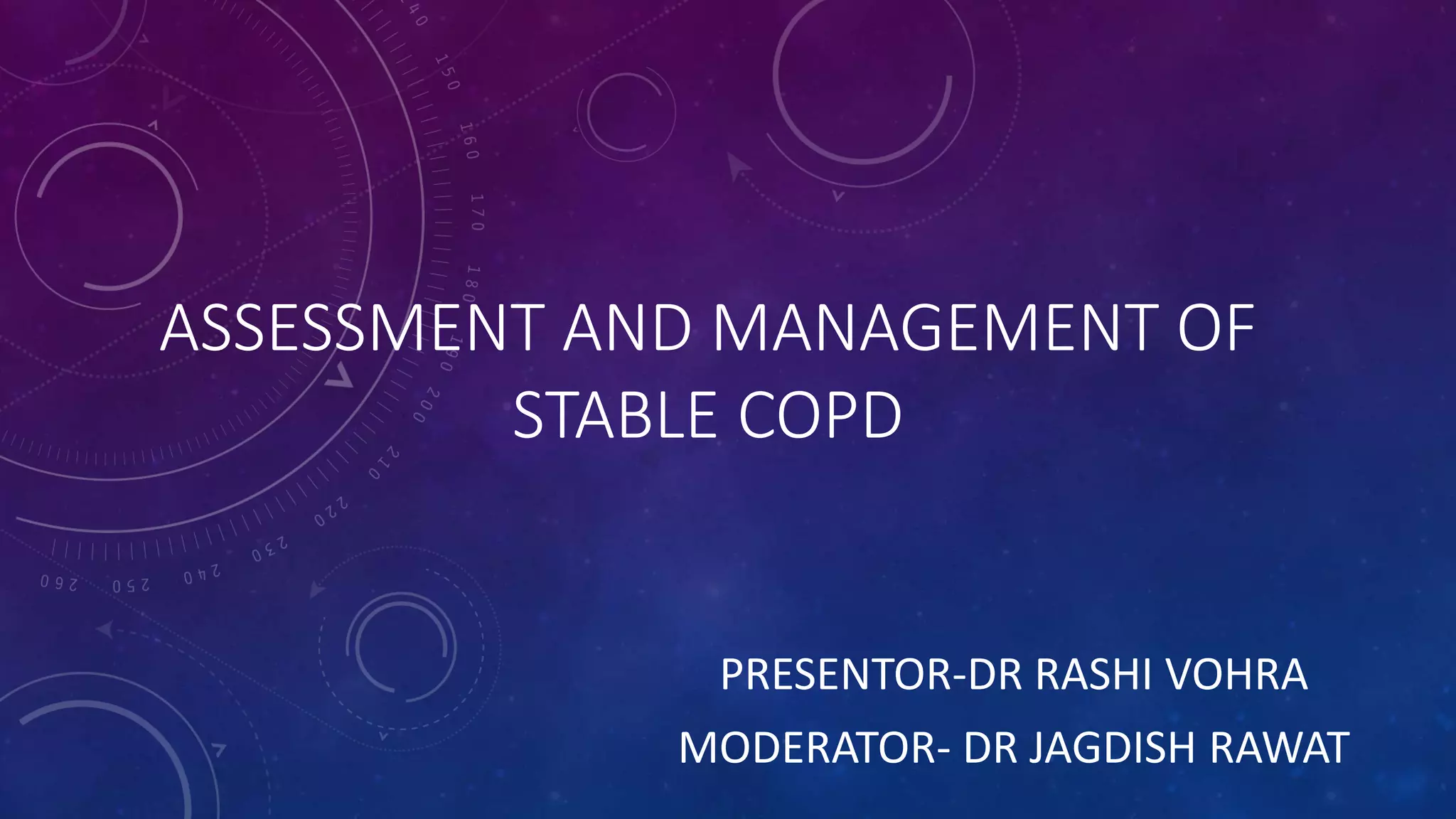 ASSESSMENT AND MANAGEMENT OF STABLE COPD

PRESENTOR-DR RASHI VOHRA

MODERATOR- DR JAGDISH RAWAT